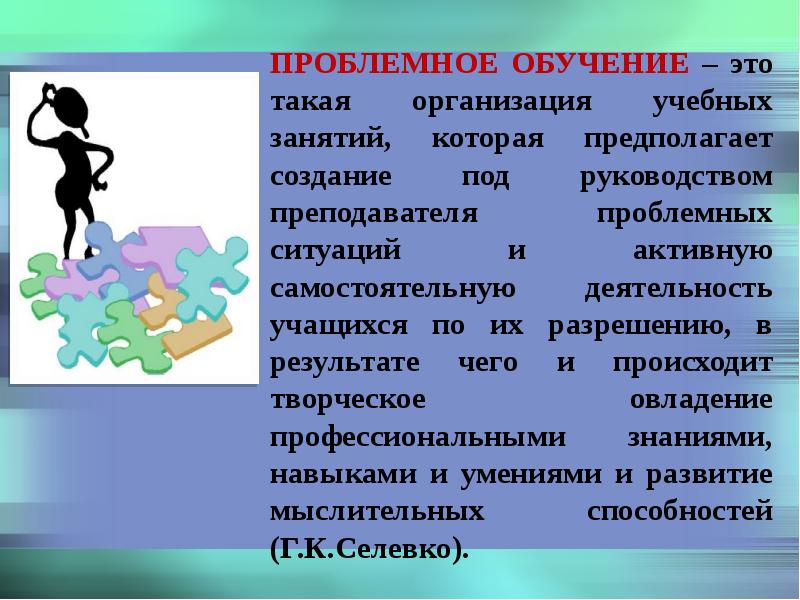 ПРОБЛЕМНОЕ ОБУЧЕНИЕ – это такая организация учебных занятий, которая предполагает создание под руководством преподавателя проблемных ситуаций и активную самостоятельную деятельность учащихся по их разрешению, в результате чего и происходит творческое овладение профессиональными знаниями, навыками и умениями и развитие мыслительных способностей (Г.К.Селевко).